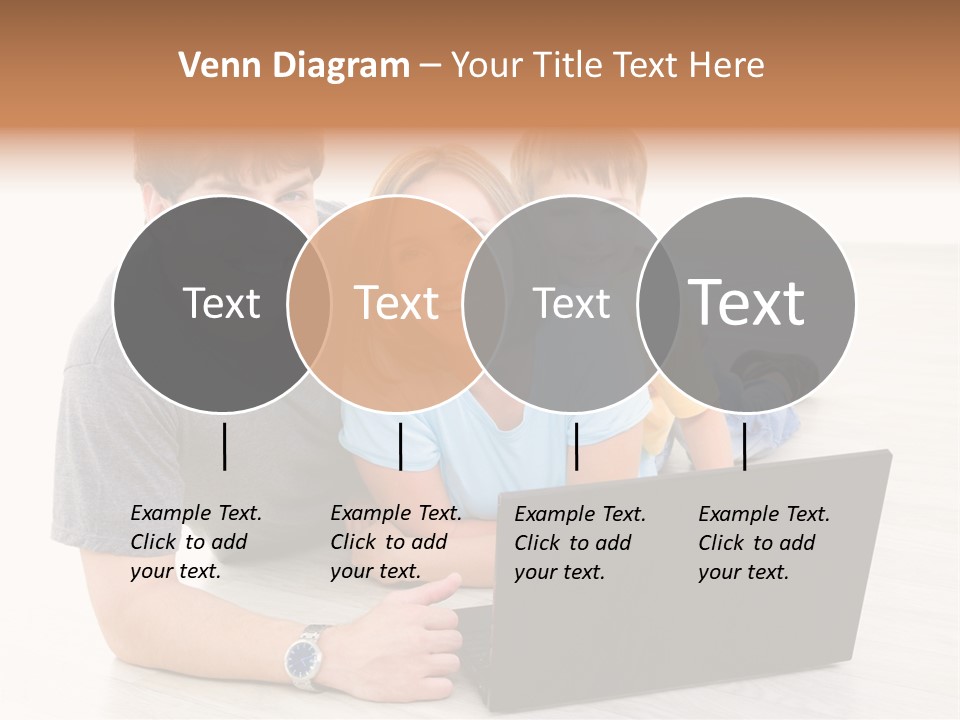 Venn Diagram – Your Title Text Here

Text

Text

Text

Text

Example Text. Click to add your text.

Example Text. Click to add your text.

Example Text. Click to add your text.

Example Text. Click to add your text.